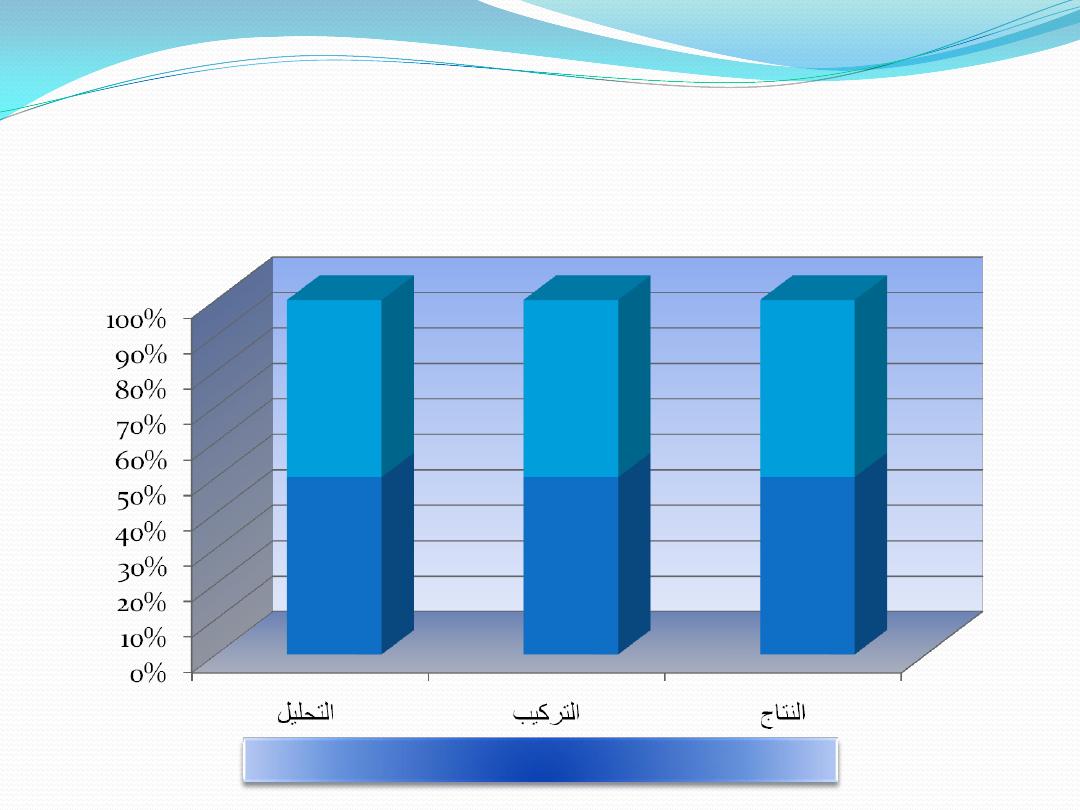 100%
90%
80%
70%
60%
50%
40%
30%
20%
10%
0%

التحليل
التركيب
النتاج